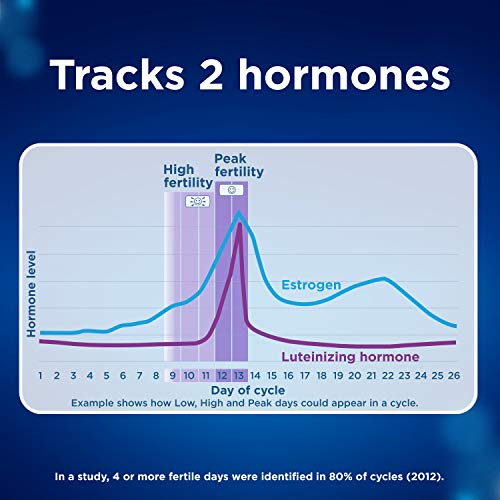 Tracks 2 hormones

High fertility

Peak fertility

Hormone level

Estrogen

Luteinizing hormone

1 2 3 4 5 6 7 8 9 10 11 12 13 14 15 16 17 18 19 20 21 22 23 24 25 26

Day of cycle

Example shows how Low, High and Peak days could appear in a cycle.

In a study, 4 or more fertile days were identified in 80% of cycles (2012).